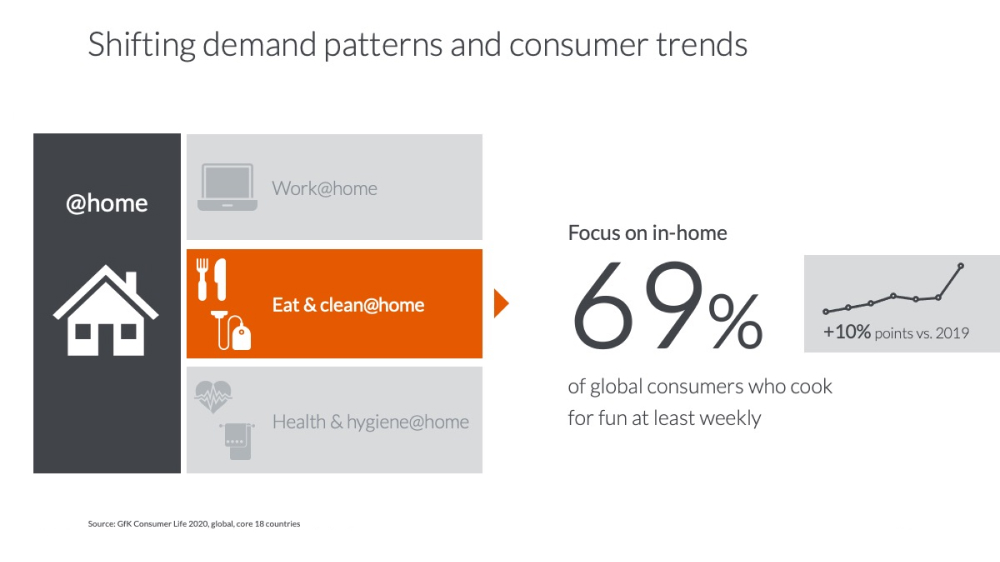 Shifting demand patterns and consumer trends

@home

Work@home

Eat & clean@home

Health & hygiene@home

Focus on in-home

69%

+10% points vs. 2019

of global consumers who cook for fun at least weekly

Source: GfK Consumer Life 2020, global, core 18 countries